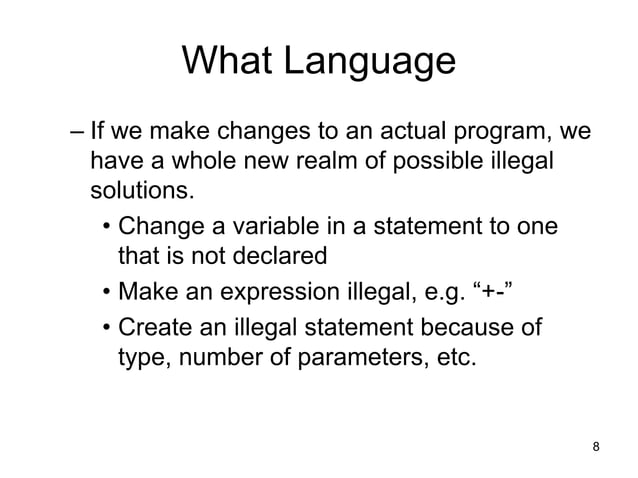 What Language

– If we make changes to an actual program, we have a whole new realm of possible illegal solutions.

• Change a variable in a statement to one that is not declared

• Make an expression illegal, e.g. “+-”

• Create an illegal statement because of type, number of parameters, etc.

8